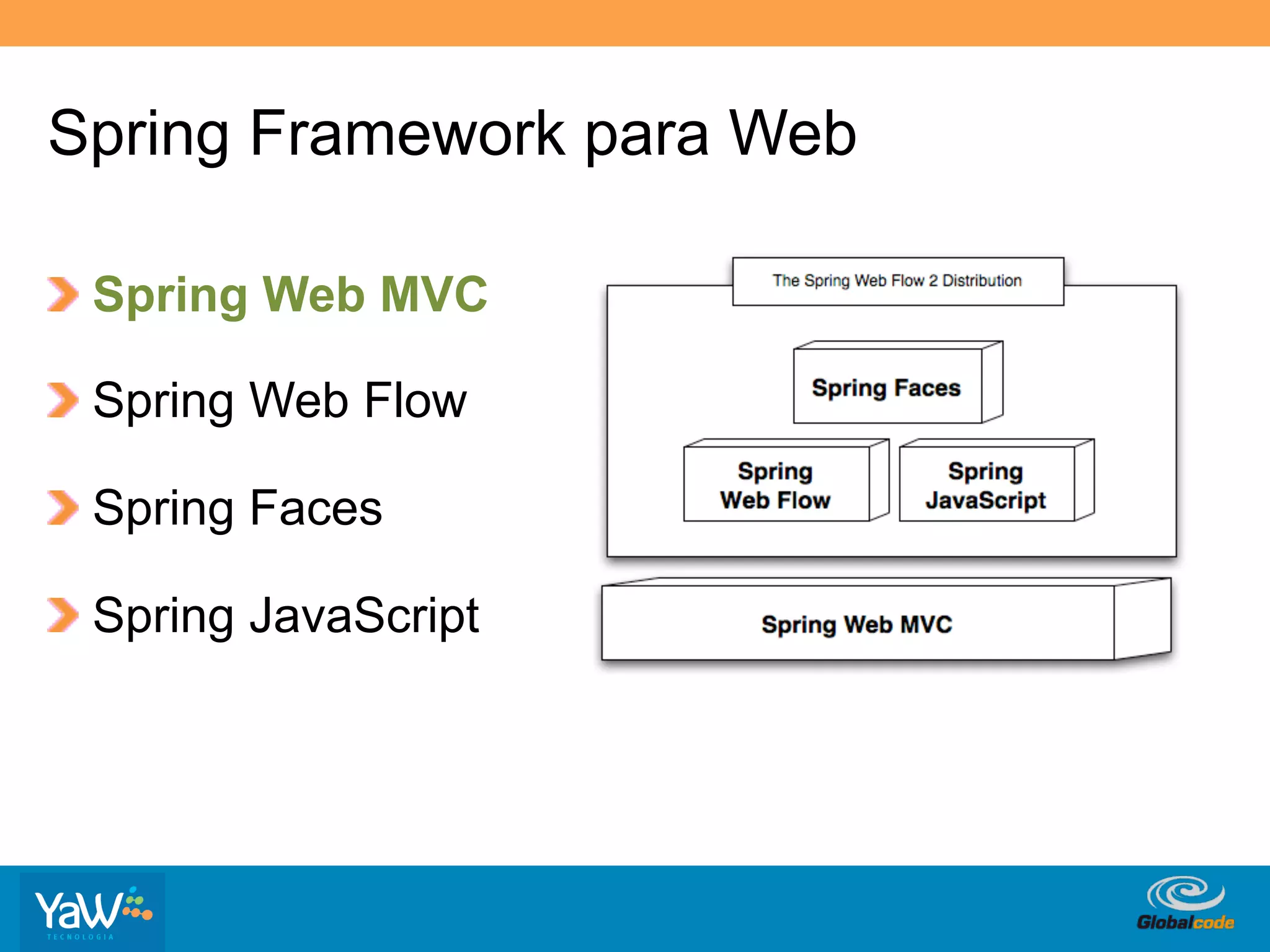 Spring Framework para Web

Spring Web MVC

Spring Web Flow

Spring Faces

Spring JavaScript

The Spring Web Flow 2 Distribution

Spring Faces

Spring Web Flow

Spring JavaScript

Spring Web MVC

YaW TECNOLOGIA

Globalcode